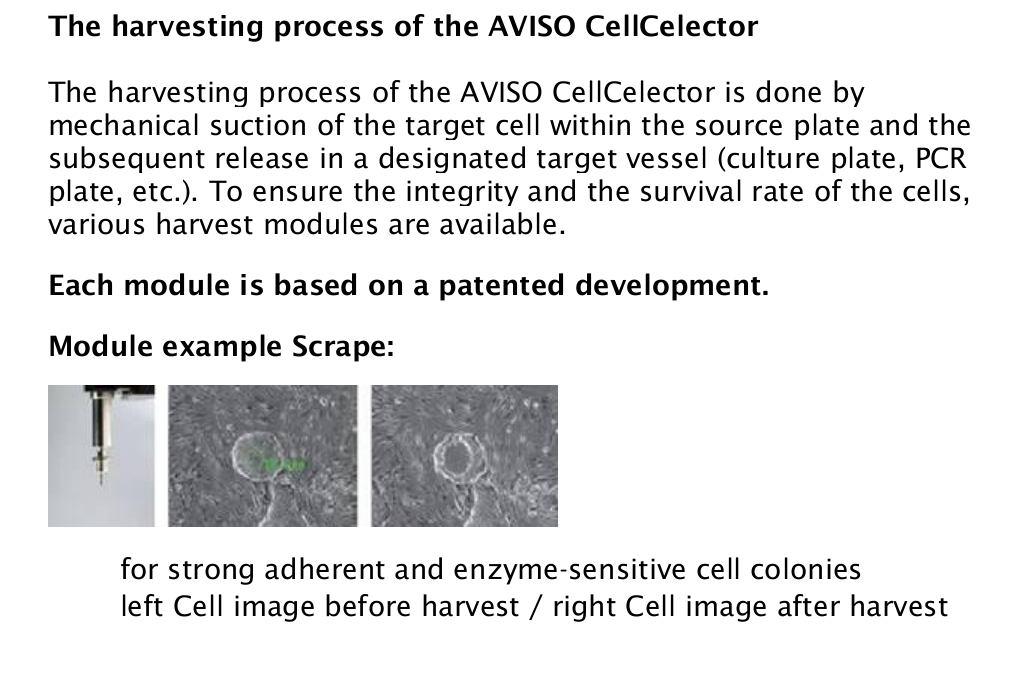 The harvesting process of the AVISO CellCelector

The harvesting process of the AVISO CellCelector is done by mechanical suction of the target cell within the source plate and the subsequent release in a designated target vessel (culture plate, PCR plate, etc.). To ensure the integrity and the survival rate of the cells, various harvest modules are available.

Each module is based on a patented development.

Module example Scrape:

for strong adherent and enzyme-sensitive cell colonies
left Cell image before harvest / right Cell image after harvest